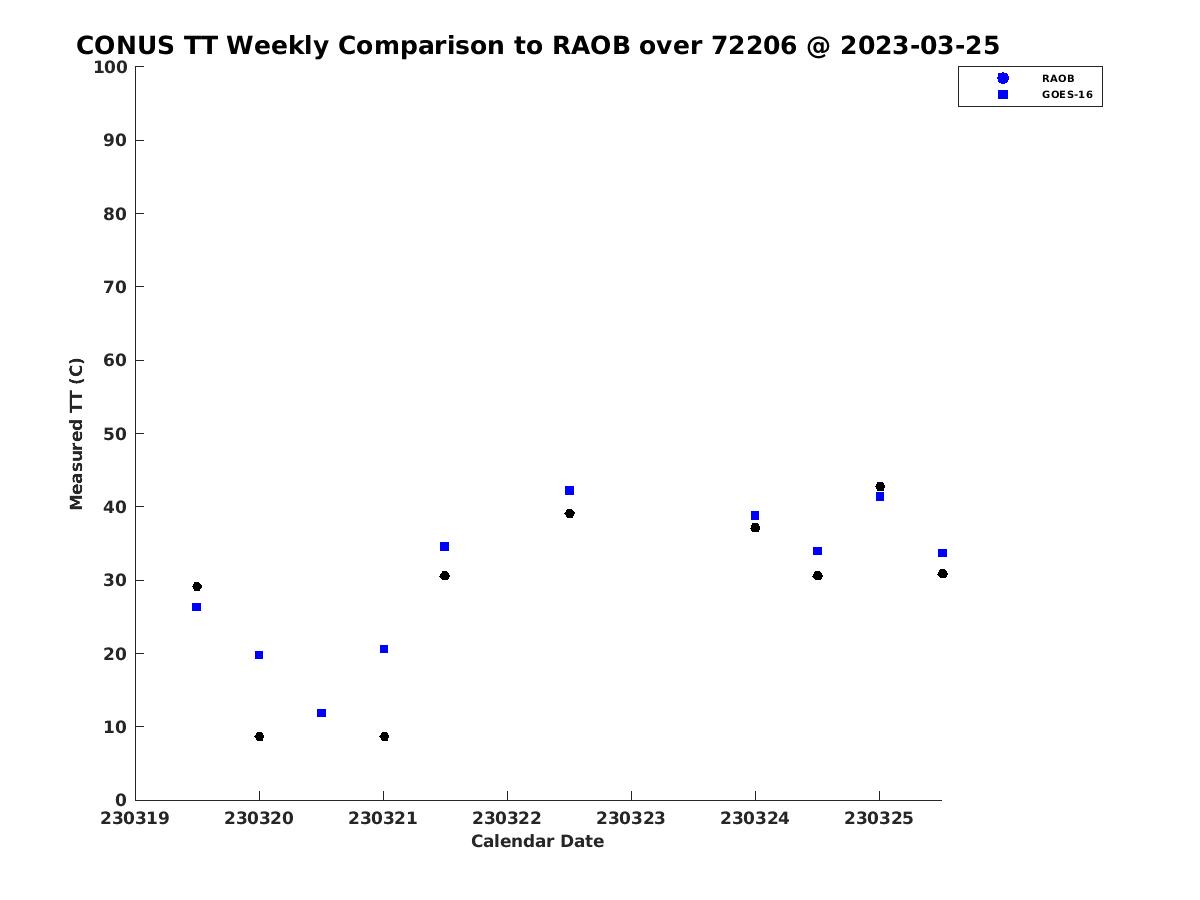 CONUS TT Weekly Comparison to RAOB over 72206 @ 2023-03-25

RAOB
GOES-16

Measured TT (C)

100
90
80
70
60
50
40
30
20
10
0

230319 230320 230321 230322 230323 230324 230325

Calendar Date